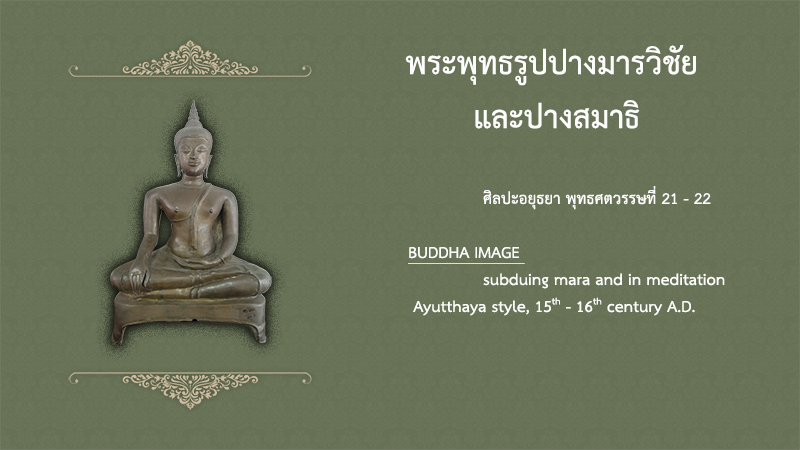 พระพุทธรูปปางมารวิชัย
และปางสมาธิ

ศิลปะอยุธยา พุทธศตวรรษที่ 21 - 22

BUDDHA IMAGE
subduing mara and in meditation
Ayutthaya style, $15^{th}$ - $16^{th}$ century A.D.